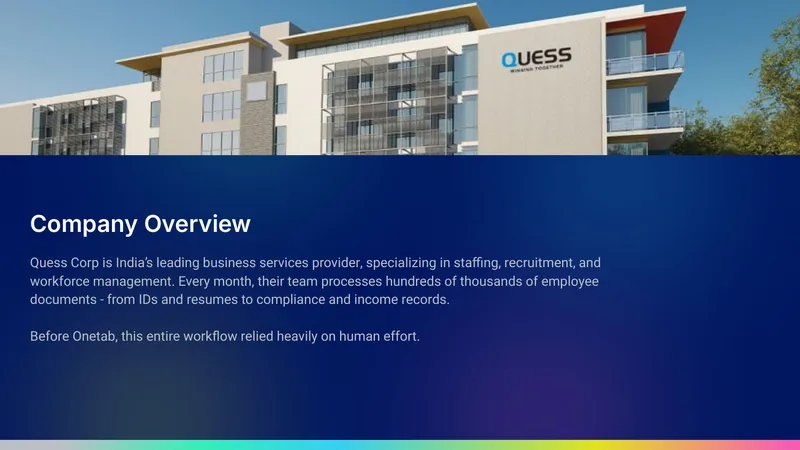 QUESS
WINNING TOGETHER

Company Overview

Quess Corp is India's leading business services provider, specializing in staffing, recruitment, and workforce management. Every month, their team processes hundreds of thousands of employee documents - from IDs and resumes to compliance and income records.

Before Onetab, this entire workflow relied heavily on human effort.